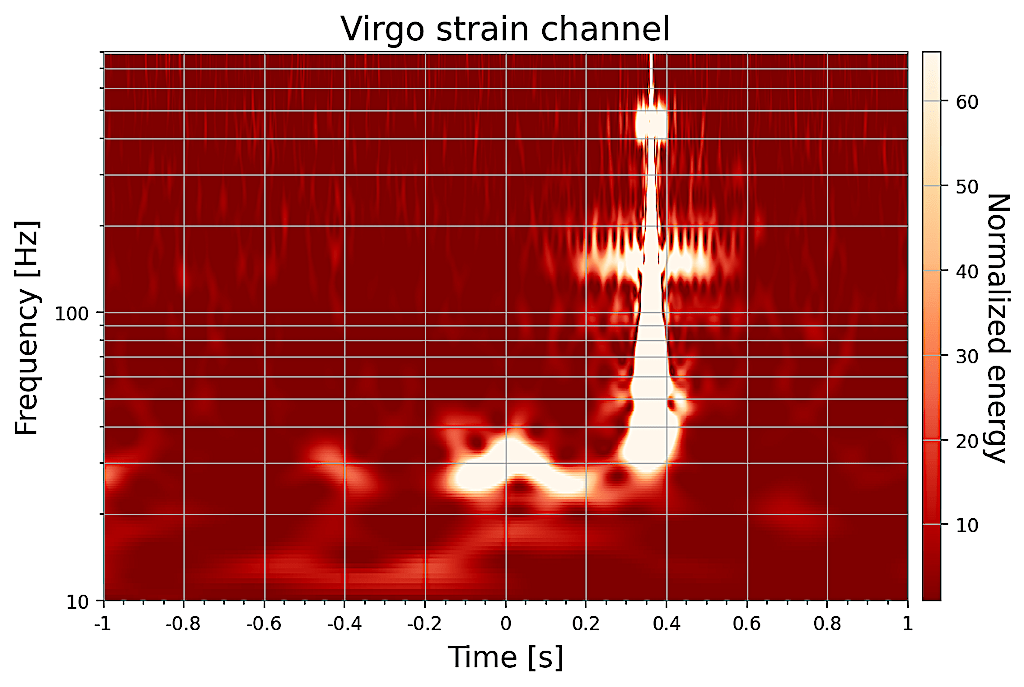 Virgo strain channel

Frequency [Hz]

100

10

-1
-0.8
-0.6
-0.4
-0.2
0
0.2
0.4
0.6
0.8
1

Time [s]

60
50
40
30
20
10

Normalized energy